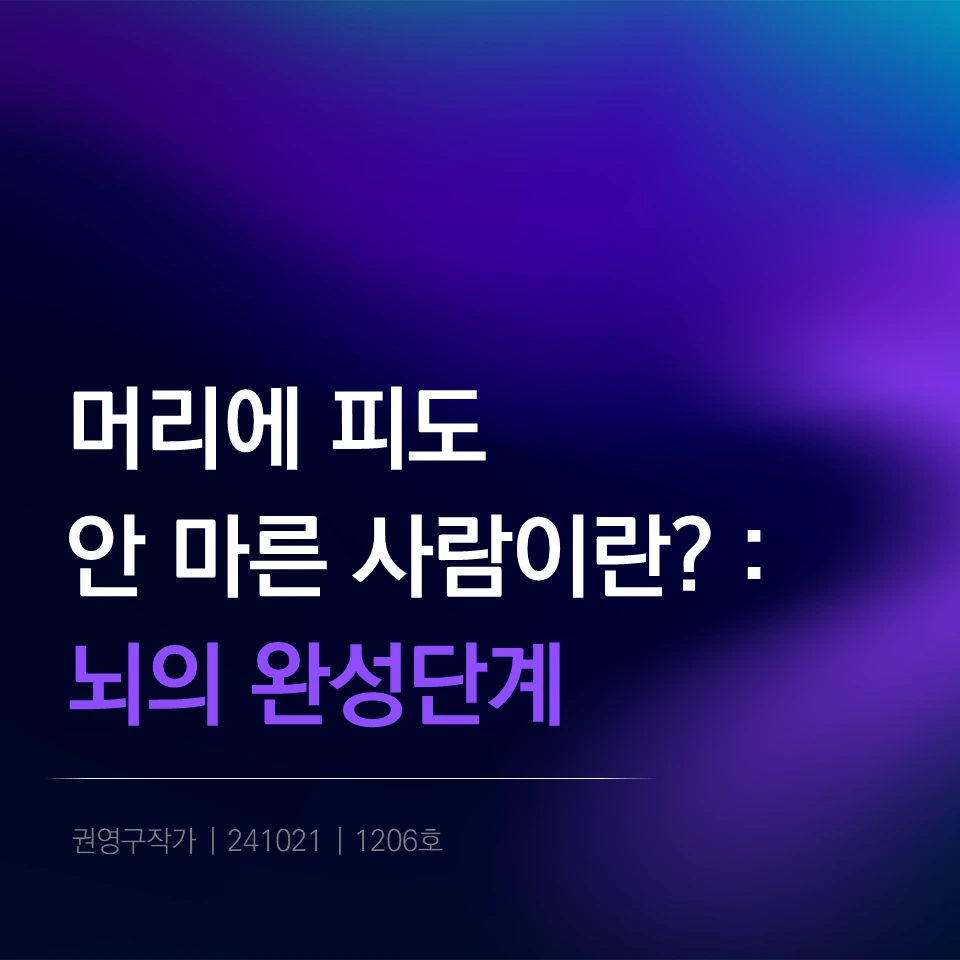 머리에 피도
안 마른 사람이란? :
뇌의 완성단계

권영구작가 | 241021 | 1206호